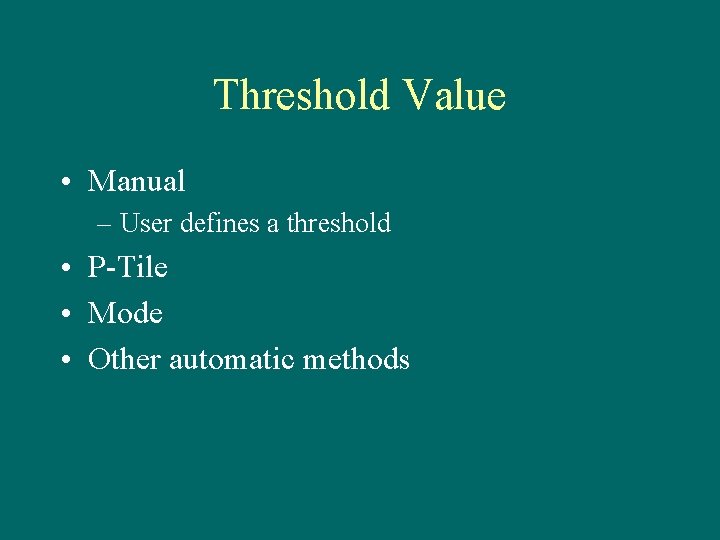 Threshold Value

• Manual
– User defines a threshold
• P-Tile
• Mode
• Other automatic methods